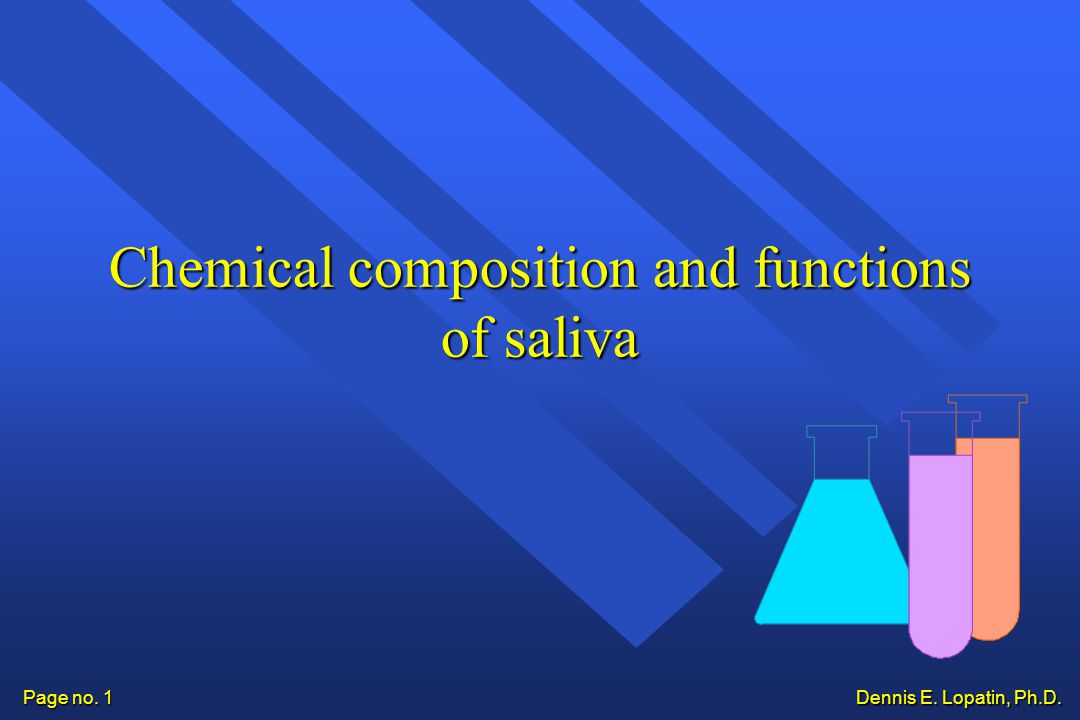 Chemical composition and functions of saliva

Page no. 1

Dennis E. Lopatin, Ph.D.